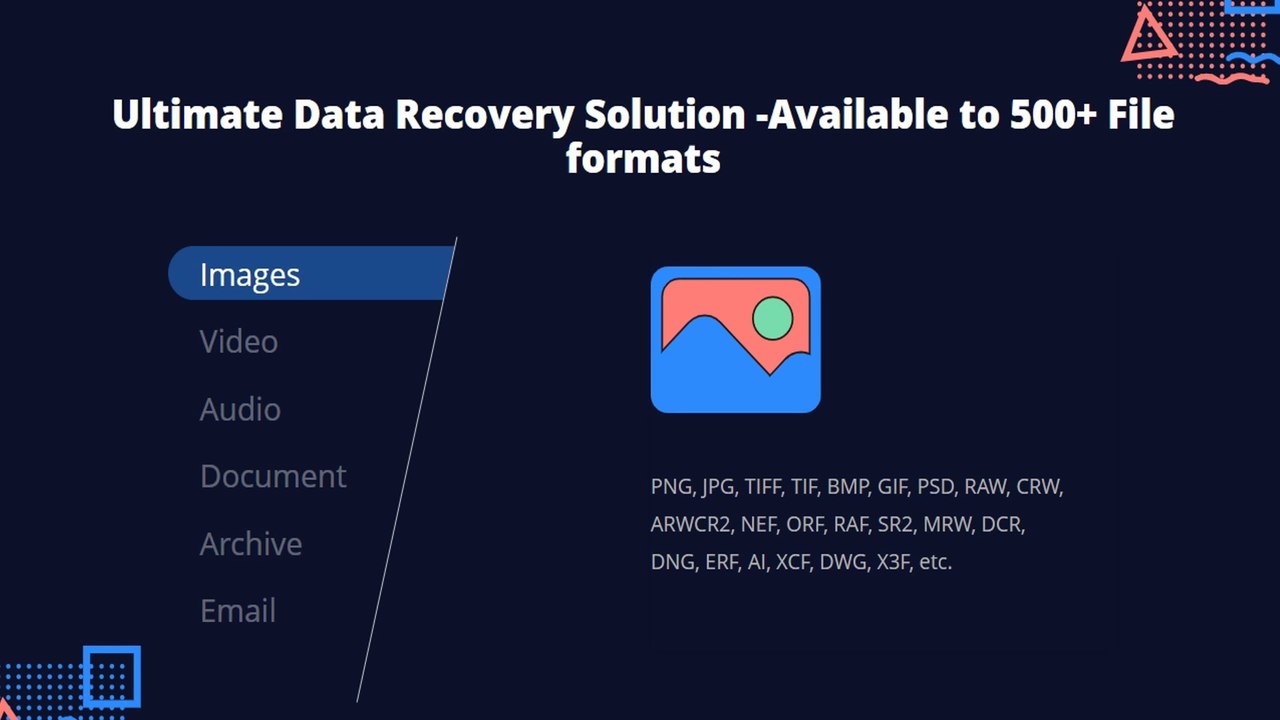 Ultimate Data Recovery Solution -Available to 500+ File formats

Images

Video

Audio

Document

Archive

Email

PNG, JPG, TIFF, TIF, BMP, GIF, PSD, RAW, CRW, ARWCR2, NEF, ORF, RAF, SR2, MRW, DCR, DNG, ERF, AI, XCF, DWG, X3F, etc.